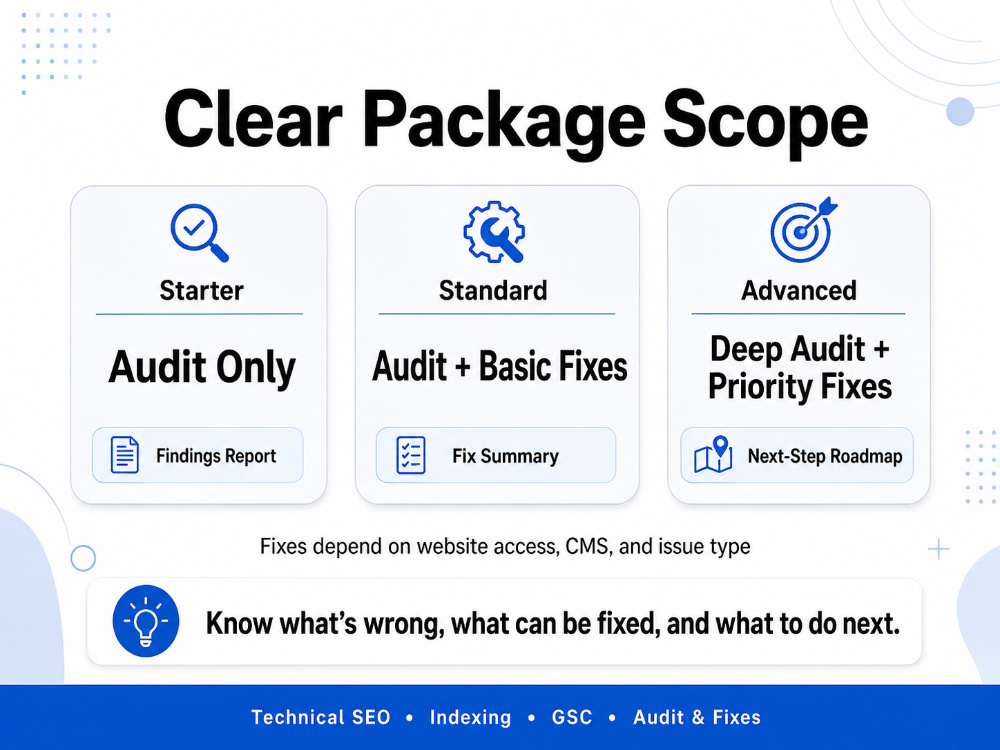 Clear Package Scope

Starter

Audit Only

Findings Report

Standard

Audit + Basic Fixes

Fix Summary

Advanced

Deep Audit + Priority Fixes

Next-Step Roadmap

Fixes depend on website access, CMS, and issue type

Know what's wrong, what can be fixed, and what to do next.

Technical SEO • Indexing • GSC • Audit & Fixes